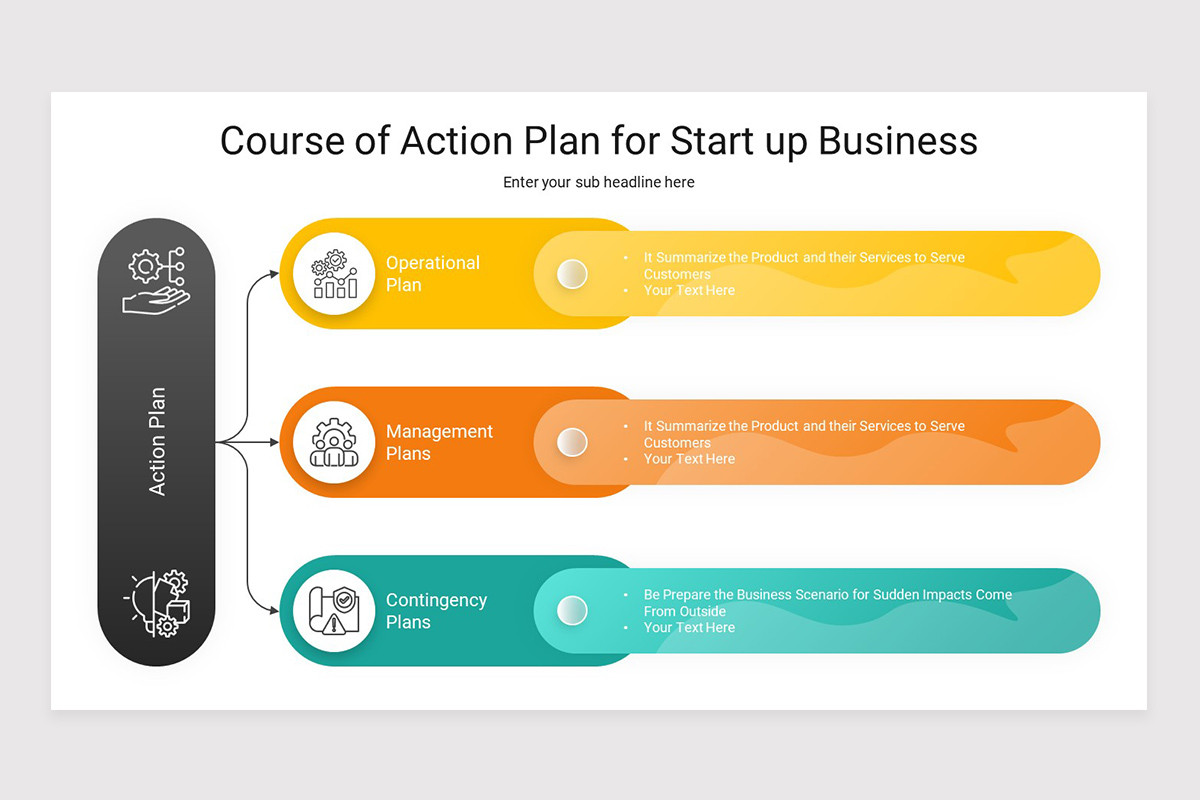 Course of Action Plan for Start up Business

Enter your sub headline here

Action Plan

Operational Plan

• It Summarize the Product and their Services to Serve Customers
• Your Text Here

Management Plans

• It Summarize the Product and their Services to Serve Customers
• Your Text Here

Contingency Plans

• Be Prepare the Business Scenario for Sudden Impacts Come From Outside
• Your Text Here